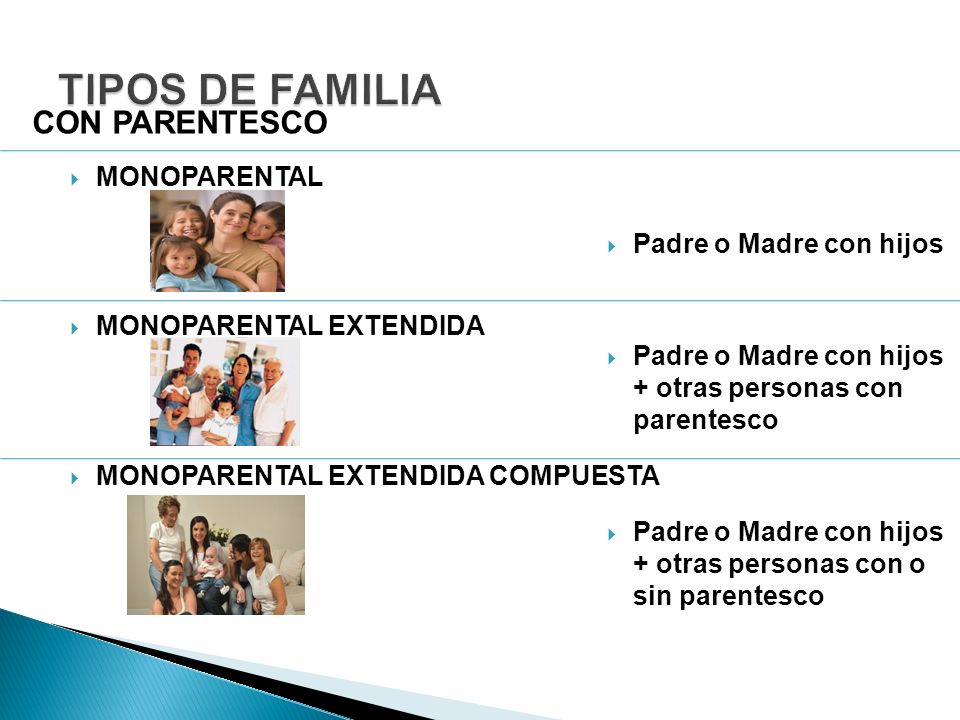 TIPOS DE FAMILIA
CON PARENTESCO

MONOPARENTAL

Padre o Madre con hijos

MONOPARENTAL EXTENDIDA

Padre o Madre con hijos + otras personas con parentesco

MONOPARENTAL EXTENDIDA COMPUESTA

Padre o Madre con hijos + otras personas con o sin parentesco